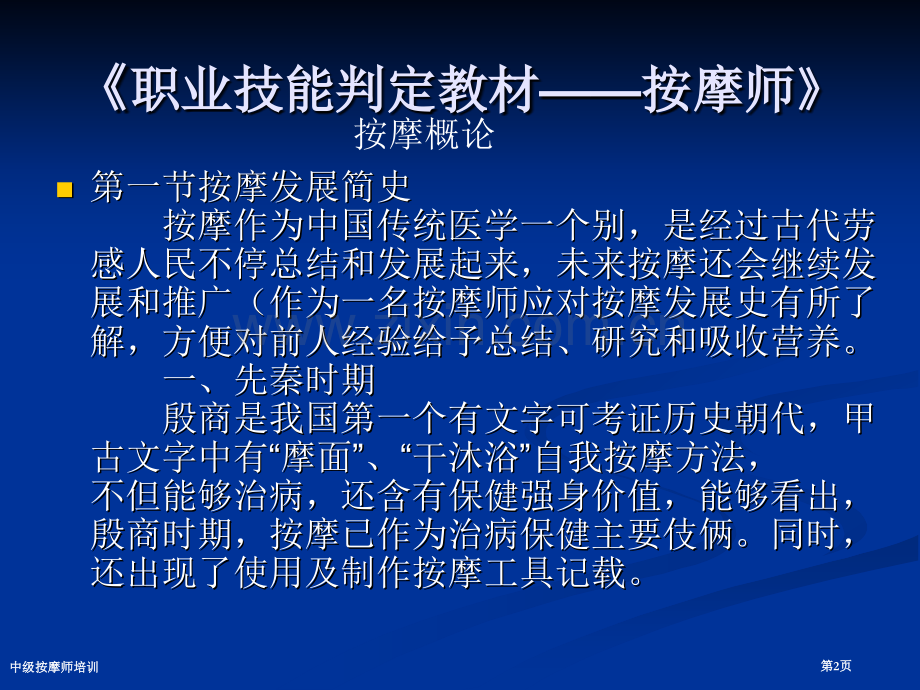 《职业技能判定教材——按摩师》
按摩概论

第一节按摩发展简史
按摩作为中国传统医学一个别，是经过古代劳感人民不停总结和发展起来，未来按摩还会继续发展和推广（作为一名按摩师应对按摩发展史有所了解，方便对前人经验给予总结、研究和吸收营养。
一、先秦时期
殷商是我国第一个有文字可考证历史朝代，甲古文字中有“摩面”、“干沐浴”自我按摩方法，不但能够治病，还含有保健强身价值，能够看出，殷商时期，按摩已作为治病保健主要伎俩。同时，还出现了使用及制作按摩工具记载。

中级按摩师培训
第2页